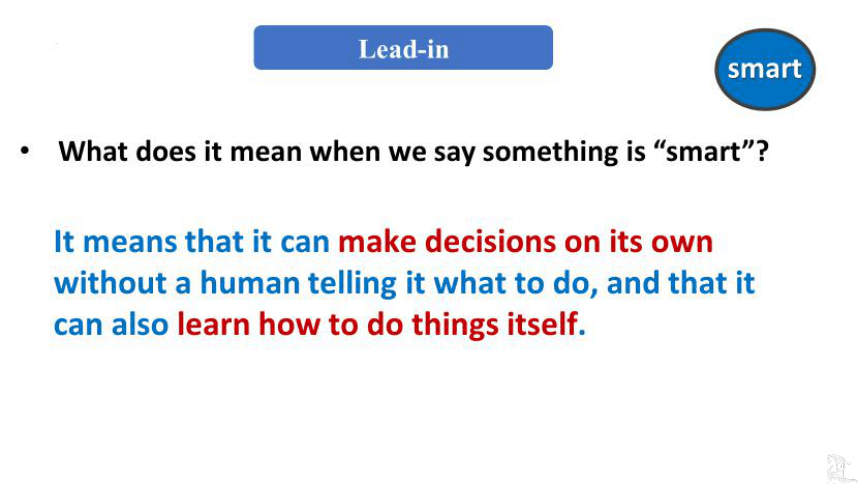 Lead-in

smart

• What does it mean when we say something is “smart”?

It means that it can make decisions on its own without a human telling it what to do, and that it can also learn how to do things itself.